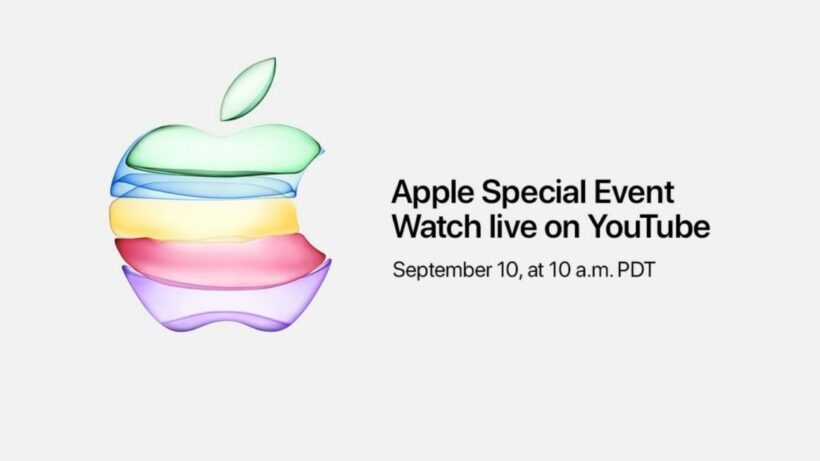 Apple Special Event
Watch live on YouTube

September 10, at 10 a.m. PDT